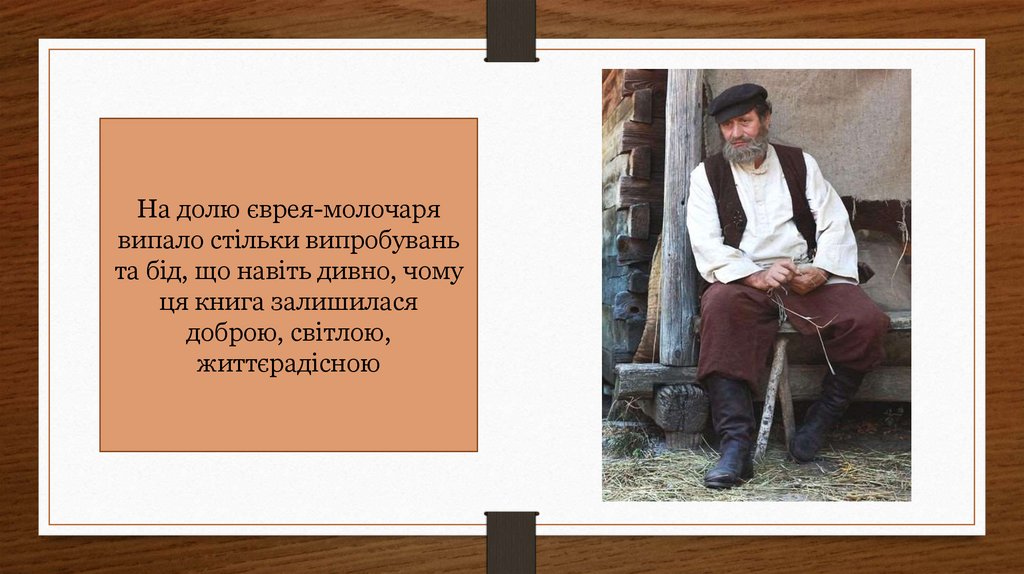 На долю єврея-молочаря випало стільки випробувань та бід, що навіть дивно, чому ця книга залишилася доброю, світлою, життєрадісною